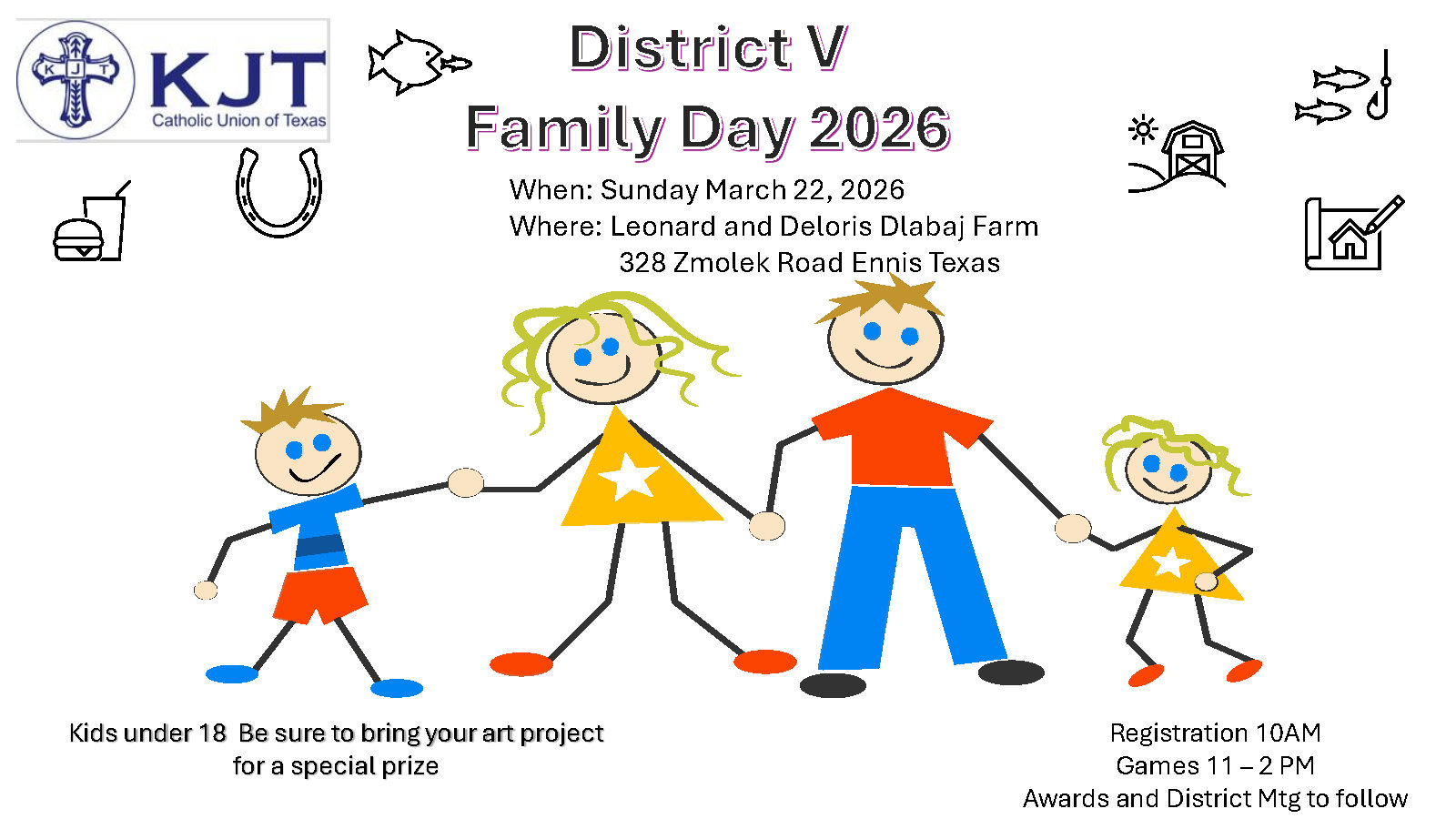 K J T
KJT
Catholic Union of Texas

District V
Family Day 2026

When: Sunday March 22, 2026
Where: Leonard and Deloris Dlabaj Farm
328 Zmolek Road Ennis Texas

Kids under 18 Be sure to bring your art project for a special prize

Registration 10AM
Games 11 – 2 PM
Awards and District Mtg to follow